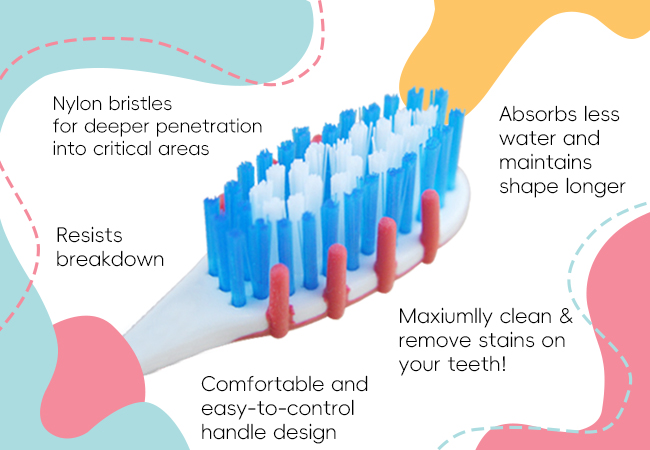 Nylon bristles
for deeper penetration
into critical areas

Absorbs less
water and
maintains
shape longer

Resists
breakdown

Maxiumlly clean &
remove stains on
your teeth!

Comfortable and
easy-to-control
handle design